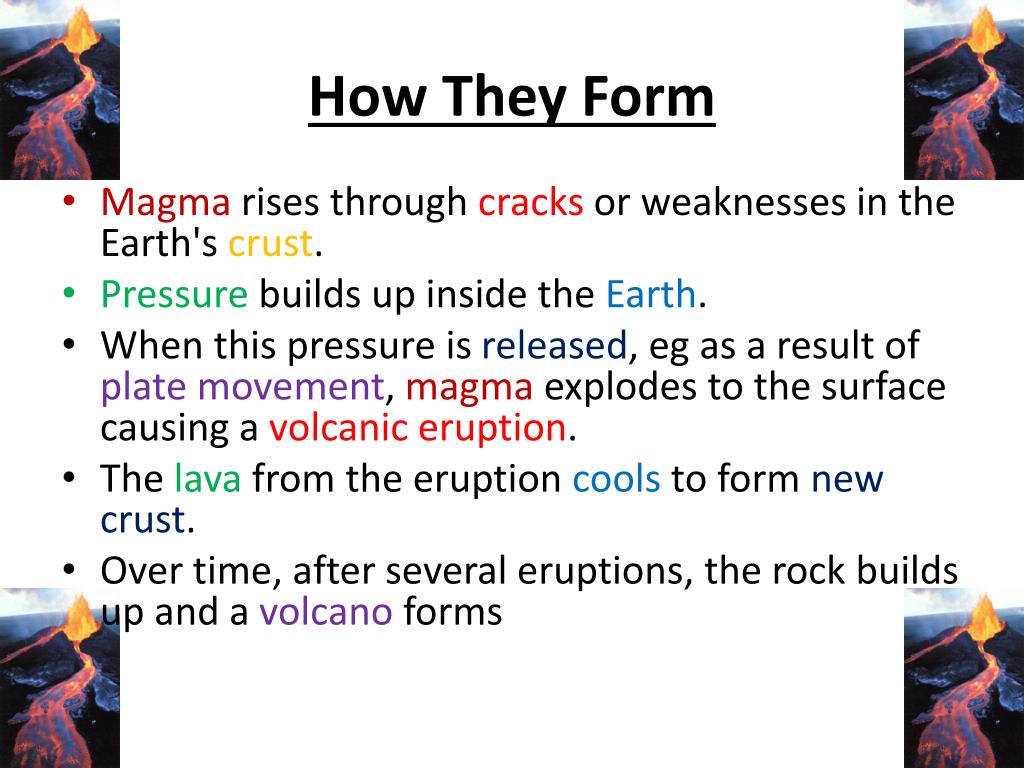 How They Form

• Magma rises through cracks or weaknesses in the Earth's crust.
• Pressure builds up inside the Earth.
• When this pressure is released, eg as a result of plate movement, magma explodes to the surface causing a volcanic eruption.
• The lava from the eruption cools to form new crust.
• Over time, after several eruptions, the rock builds up and a volcano forms